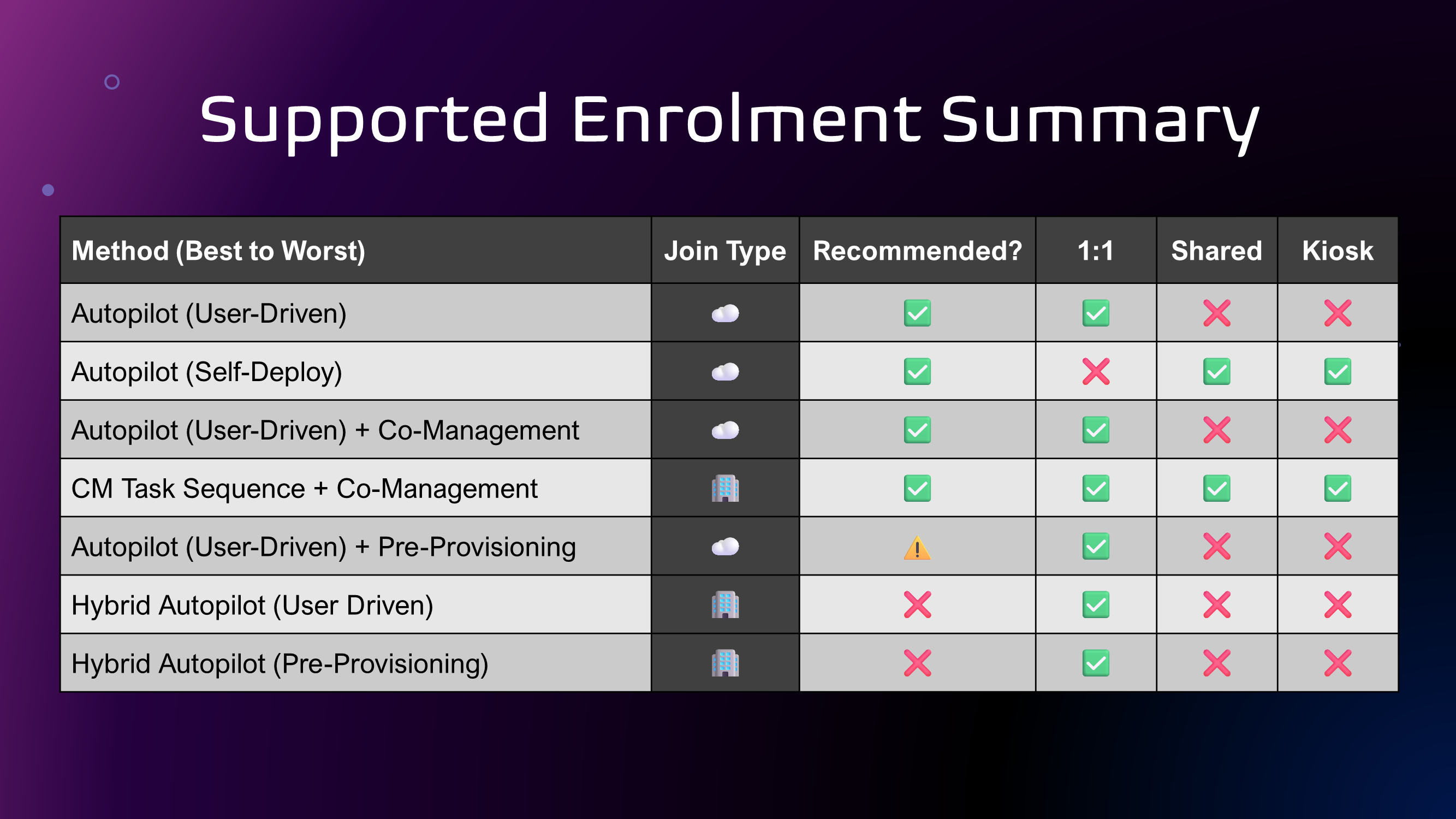 Supported Enrolment Summary

| Method (Best to Worst) | Join Type | Recommended? | 1:1 | Shared | Kiosk |
|---|---|---|---|---|---|
| Autopilot (User-Driven) | ☁️ | ✅ | ✅ | ❌ | ❌ |
| Autopilot (Self-Deploy) | ☁️ | ✅ | ❌ | ✅ | ✅ |
| Autopilot (User-Driven) + Co-Management | ☁️ | ✅ | ✅ | ❌ | ❌ |
| CM Task Sequence + Co-Management | 🏢 | ✅ | ✅ | ✅ | ✅ |
| Autopilot (User-Driven) + Pre-Provisioning | ☁️ | ⚠️ | ✅ | ❌ | ❌ |
| Hybrid Autopilot (User Driven) | 🏢 | ❌ | ✅ | ❌ | ❌ |
| Hybrid Autopilot (Pre-Provisioning) | 🏢 | ❌ | ✅ | ❌ | ❌ |